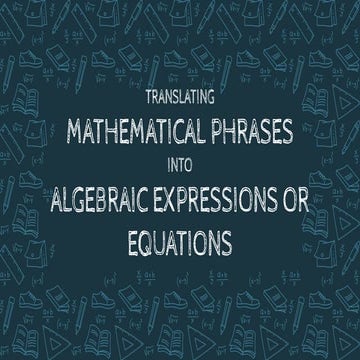 TRANSLATING
MATHEMATICAL PHRASES
INTO
ALGEBRAIC EXPRESSIONS OR EQUATIONS